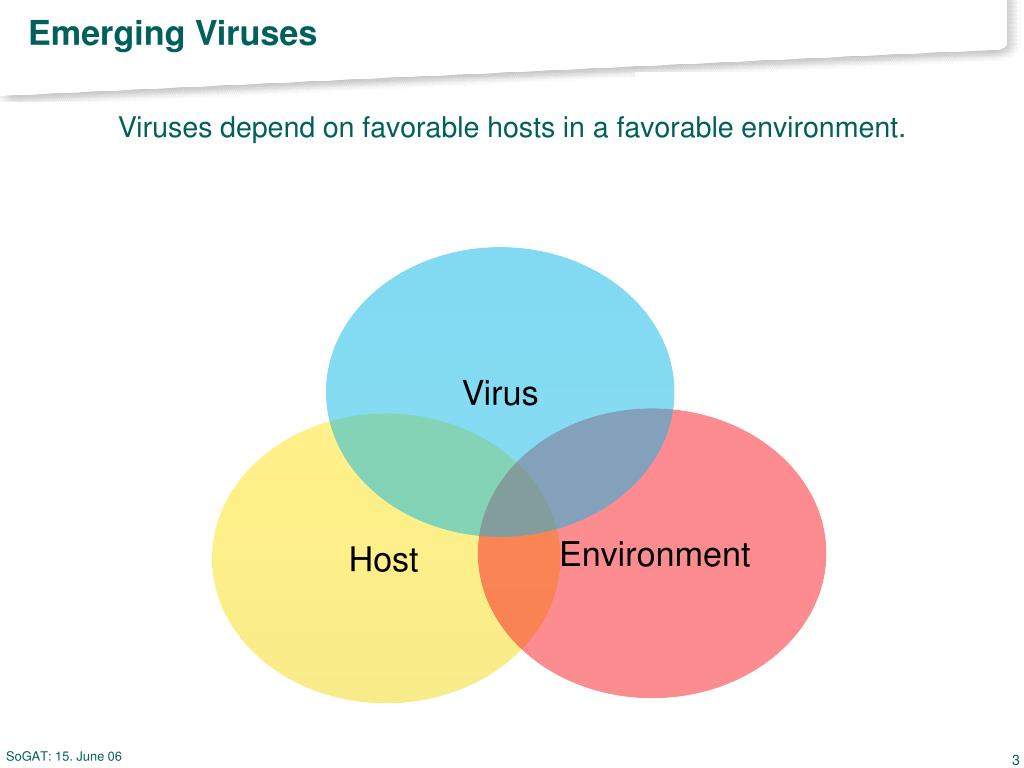 Emerging Viruses

Viruses depend on favorable hosts in a favorable environment.

Virus

Host

Environment

SoGAT: 15. June 06

3